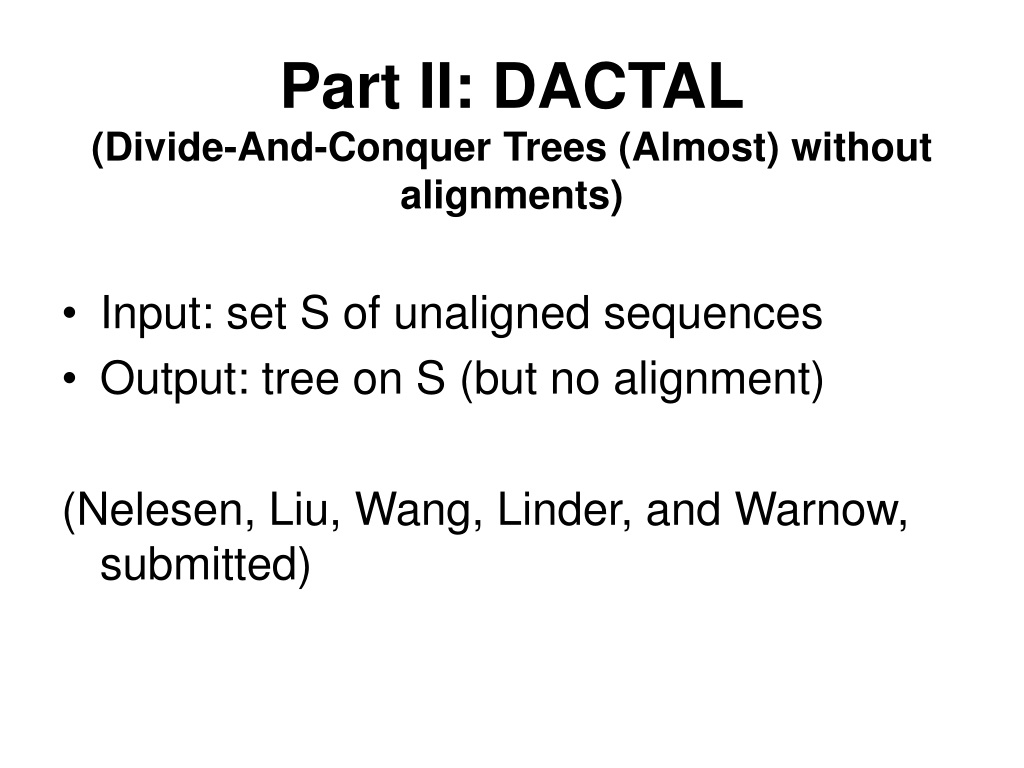 Part II: DACTAL
(Divide-And-Conquer Trees (Almost) without alignments)

• Input: set S of unaligned sequences
• Output: tree on S (but no alignment)

(Nelesen, Liu, Wang, Linder, and Warnow, submitted)